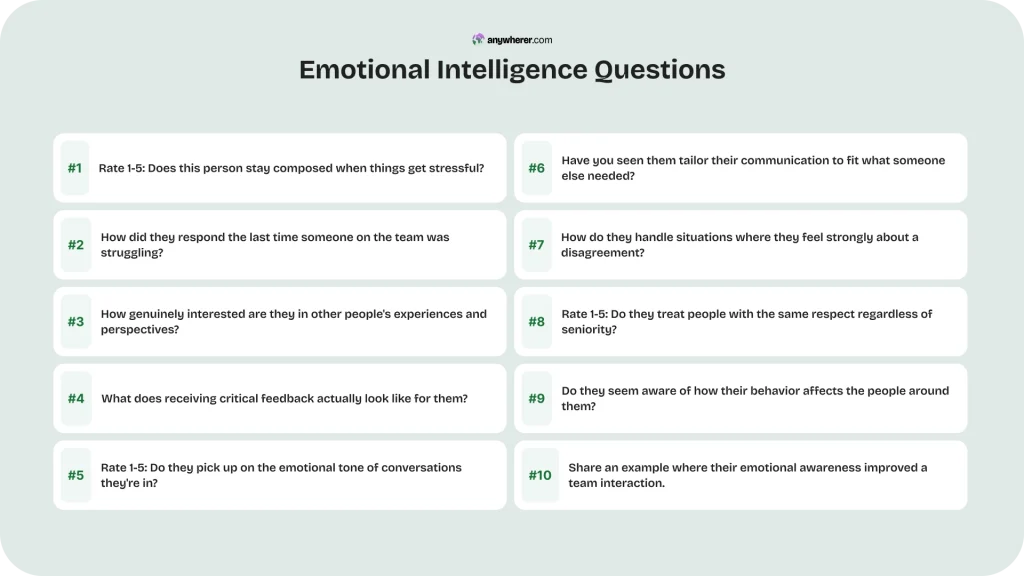 anywherer.com

Emotional Intelligence Questions

#1 Rate 1-5: Does this person stay composed when things get stressful?

#2 How did they respond the last time someone on the team was struggling?

#3 How genuinely interested are they in other people's experiences and perspectives?

#4 What does receiving critical feedback actually look like for them?

#5 Rate 1-5: Do they pick up on the emotional tone of conversations they're in?

#6 Have you seen them tailor their communication to fit what someone else needed?

#7 How do they handle situations where they feel strongly about a disagreement?

#8 Rate 1-5: Do they treat people with the same respect regardless of seniority?

#9 Do they seem aware of how their behavior affects the people around them?

#10 Share an example where their emotional awareness improved a team interaction.